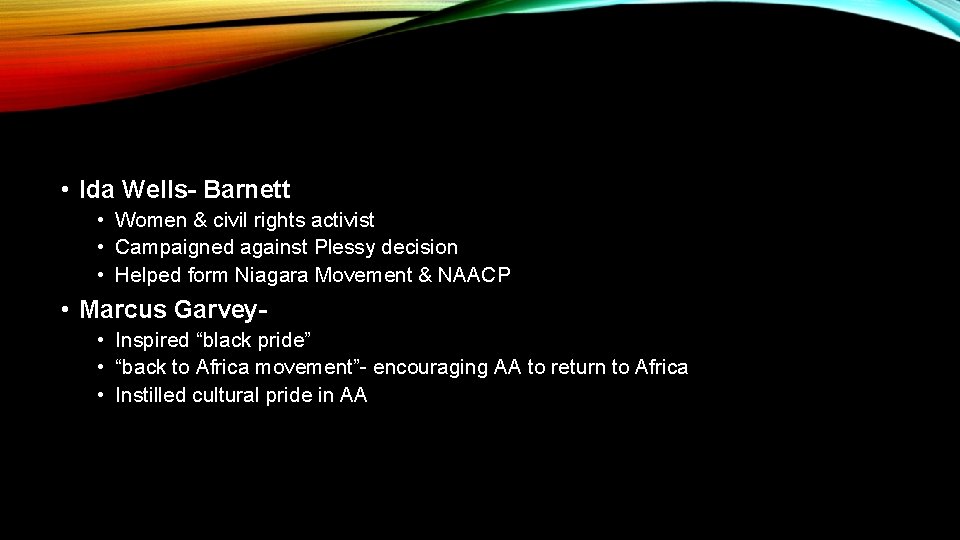 • Ida Wells- Barnett
  • Women & civil rights activist
  • Campaigned against Plessy decision
  • Helped form Niagara Movement & NAACP
• Marcus Garvey-
  • Inspired “black pride”
  • “back to Africa movement”- encouraging AA to return to Africa
  • Instilled cultural pride in AA